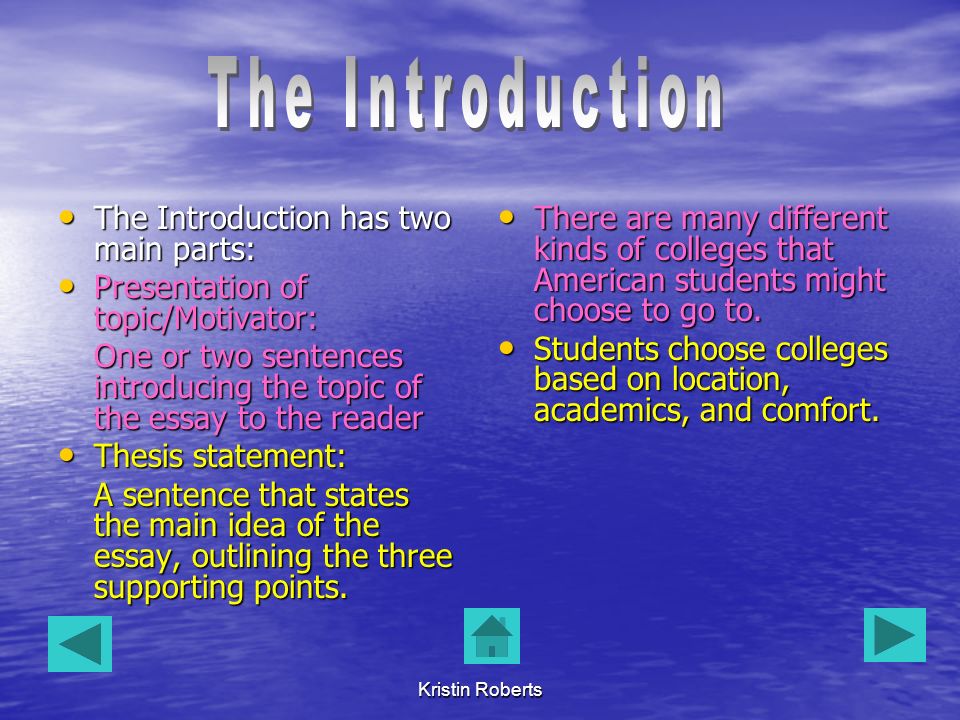 The Introduction

• The Introduction has two main parts:
• Presentation of topic/Motivator:
One or two sentences introducing the topic of the essay to the reader
• Thesis statement:
A sentence that states the main idea of the essay, outlining the three supporting points.

• There are many different kinds of colleges that American students might choose to go to.
• Students choose colleges based on location, academics, and comfort.

Kristin Roberts